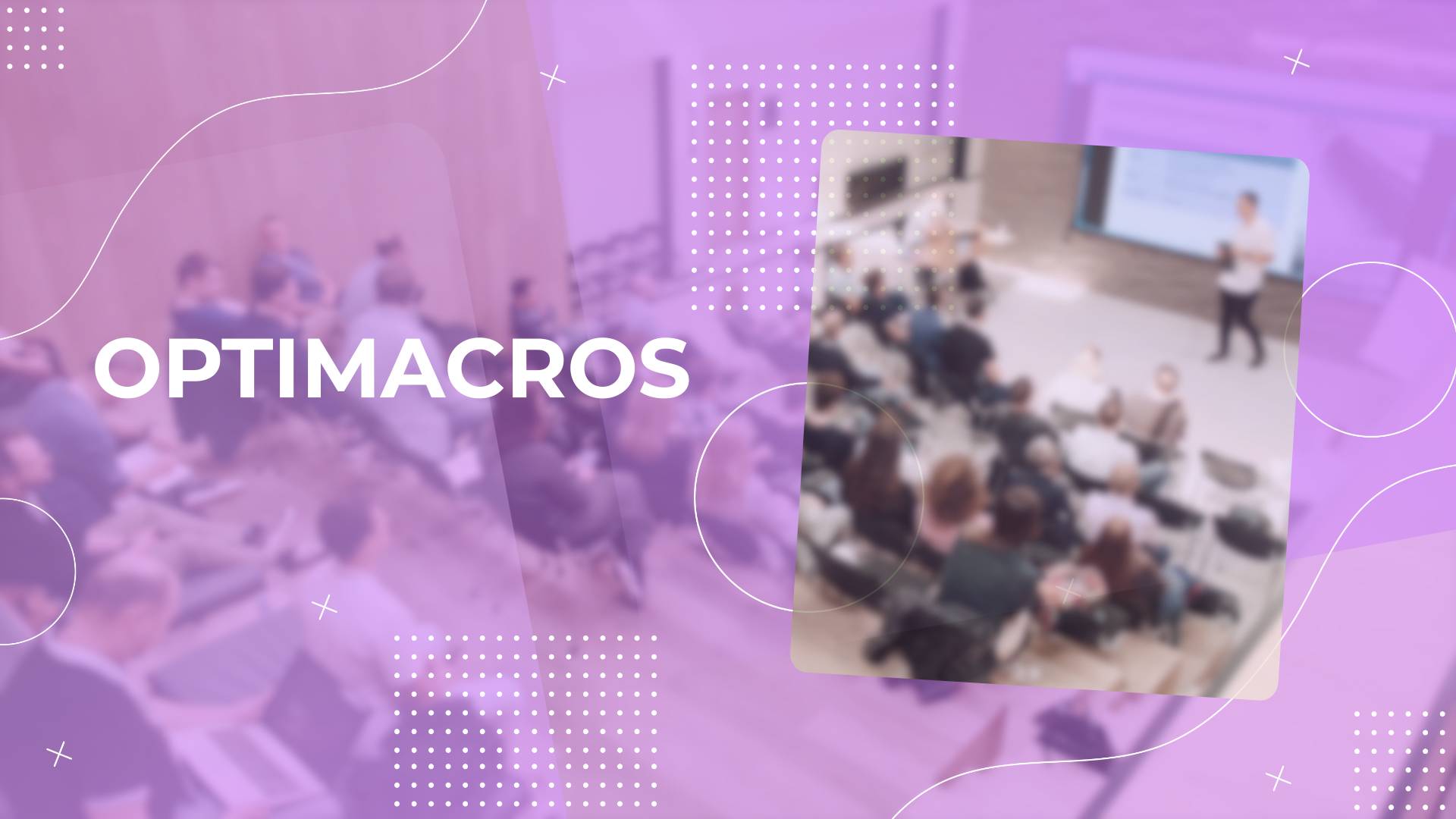 OPTIMACROS